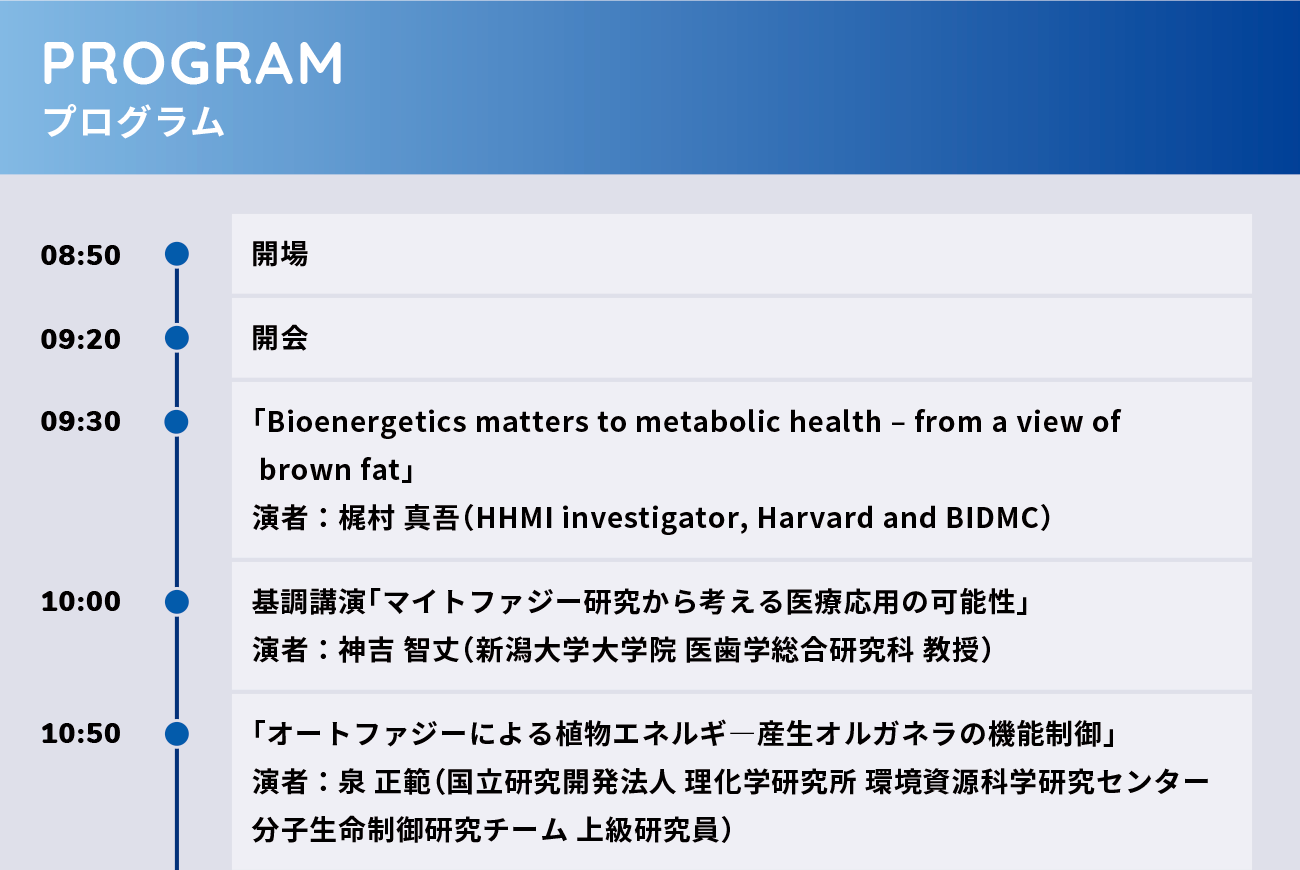 PROGRAM
プログラム

08:50
開場

09:20
開会

09:30
「Bioenergetics matters to metabolic health – from a view of brown fat」
演者：梶村 真吾（HHMI investigator, Harvard and BIDMC）

10:00
基調講演「マイトファジー研究から考える医療応用の可能性」
演者：神吉 智丈（新潟大学大学院 医歯学総合研究科 教授）

10:50
「オートファジーによる植物エネルギ―産生オルガネラの機能制御」
演者：泉 正範（国立研究開発法人 理化学研究所 環境資源科学研究センター 分子生命制御研究チーム 上級研究員）